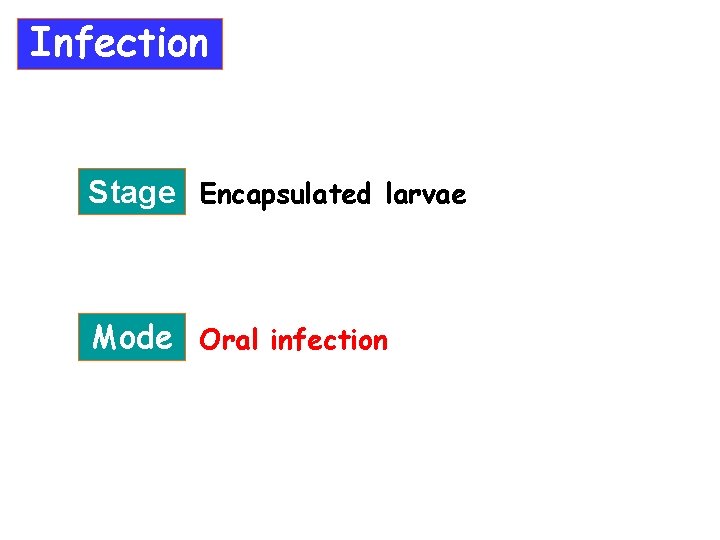 Infection

Stage Encapsulated larvae

Mode Oral infection